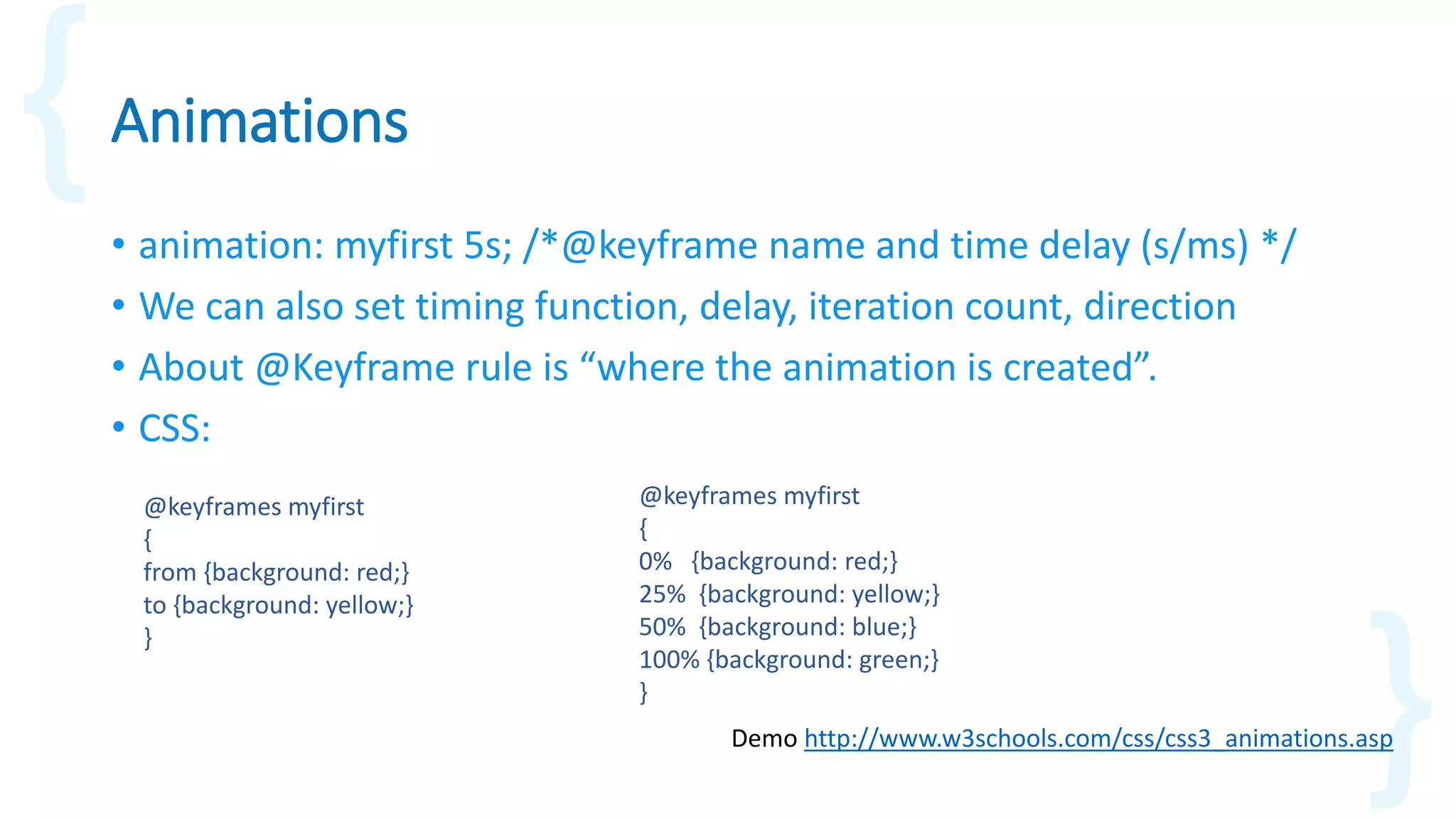 Animations

• animation: myfirst 5s; /*@keyframe name and time delay (s/ms) */
• We can also set timing function, delay, iteration count, direction
• About @Keyframe rule is “where the animation is created”.
• CSS:

@keyframes myfirst
{
from {background: red;}
to {background: yellow;}
}

@keyframes myfirst
{
0% {background: red;}
25% {background: yellow;}
50% {background: blue;}
100% {background: green;}
}

Demo http://www.w3schools.com/css/css3_animations.asp